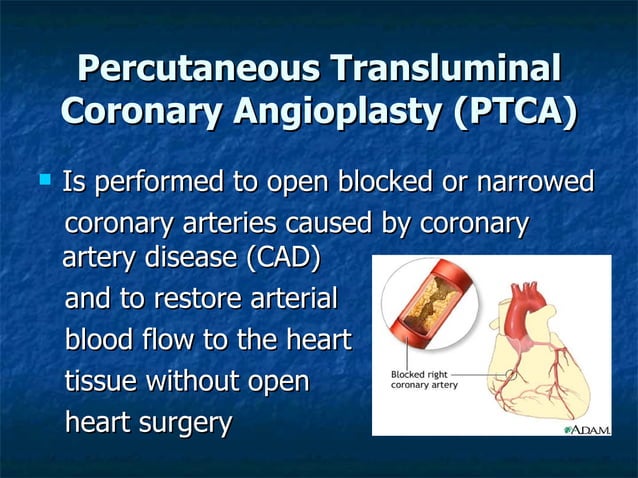 Percutaneous Transluminal Coronary Angioplasty (PTCA)

Is performed to open blocked or narrowed coronary arteries caused by coronary artery disease (CAD) and to restore arterial blood flow to the heart tissue without open heart surgery

Blocked right coronary artery

A.D.A.M.